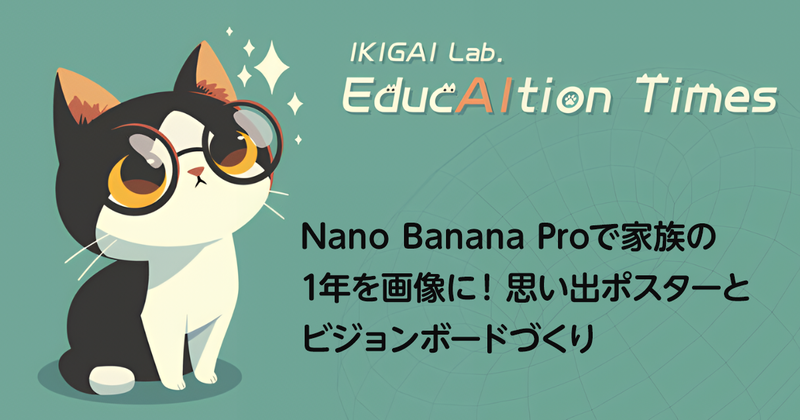 IKIGAI Lab.
EducAItion Times

Nano Banana Proで家族の1年を画像に！思い出ポスターとビジョンボードづくり